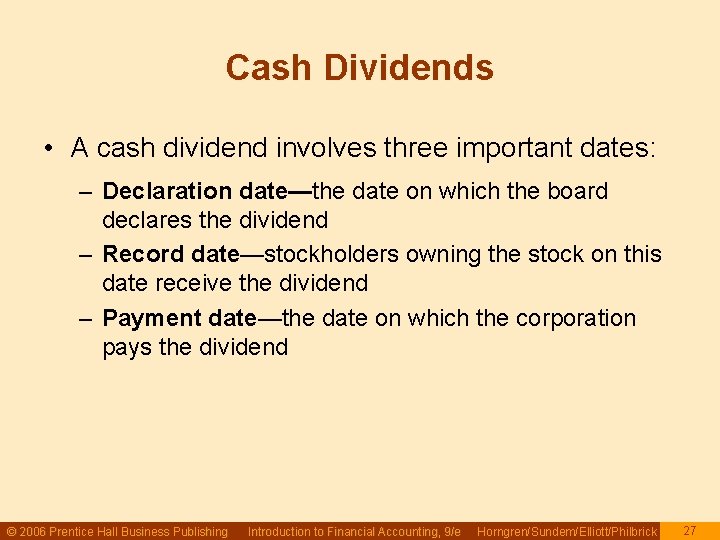 Cash Dividends

• A cash dividend involves three important dates:

– Declaration date—the date on which the board declares the dividend

– Record date—stockholders owning the stock on this date receive the dividend

– Payment date—the date on which the corporation pays the dividend

© 2006 Prentice Hall Business Publishing Introduction to Financial Accounting, 9/e Horngren/Sundem/Elliott/Philbrick 27